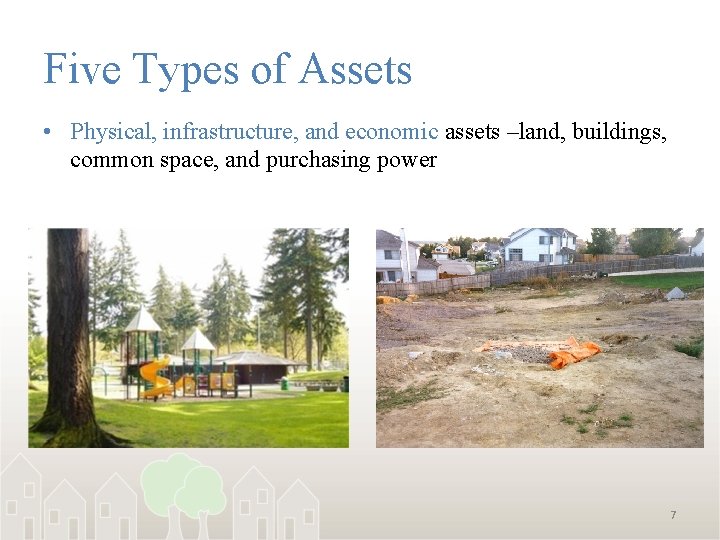 Five Types of Assets

• Physical, infrastructure, and economic assets –land, buildings, common space, and purchasing power

7